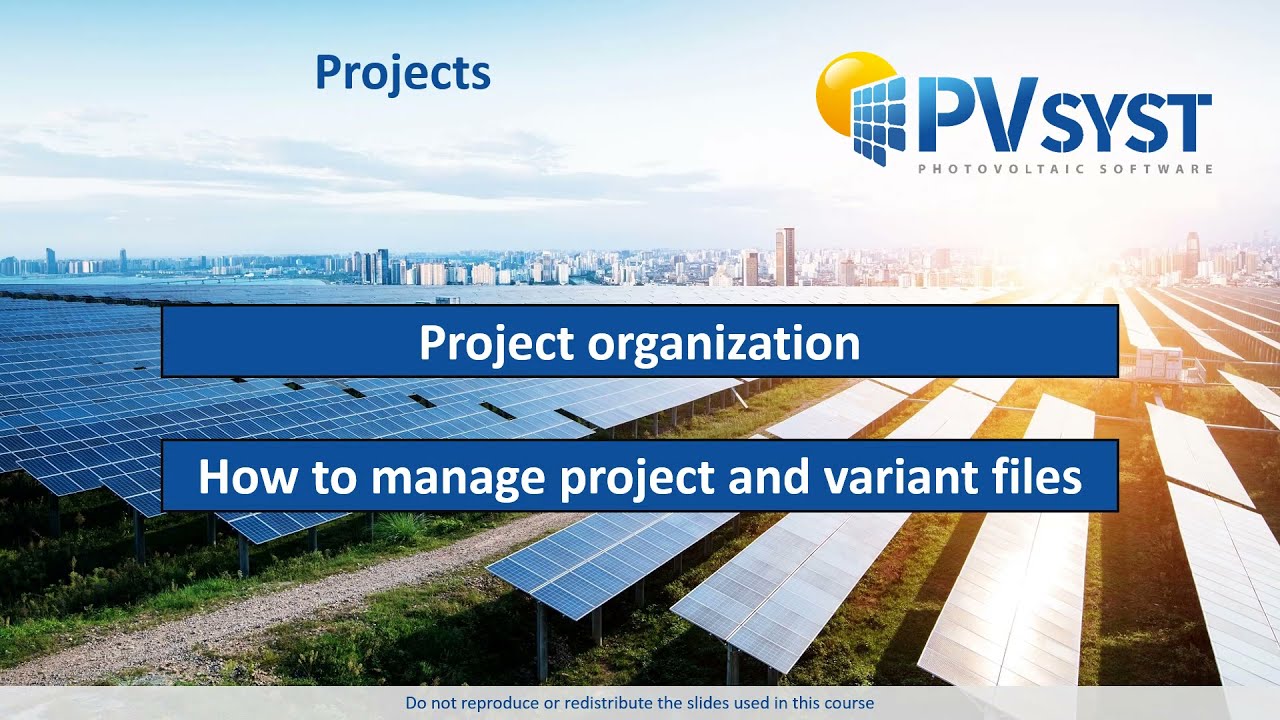 Projects

PVSYST
PHOTOVOLTAIC SOFTWARE

Project organization

How to manage project and variant files

Do not reproduce or redistribute the slides used in this course